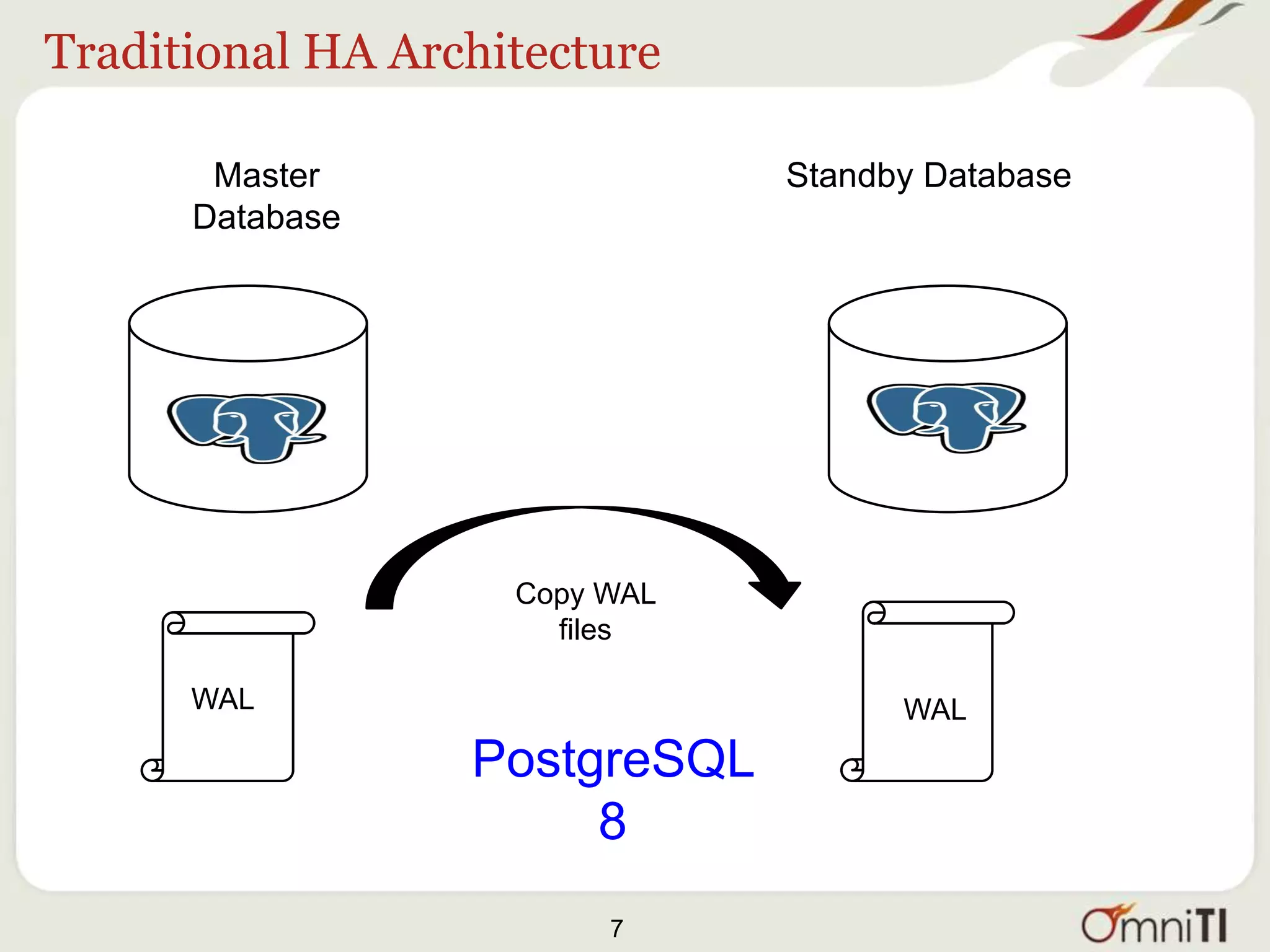 Traditional HA Architecture

Master Database

Standby Database

Copy WAL files

WAL

WAL

PostgreSQL 8

7

OmniTI